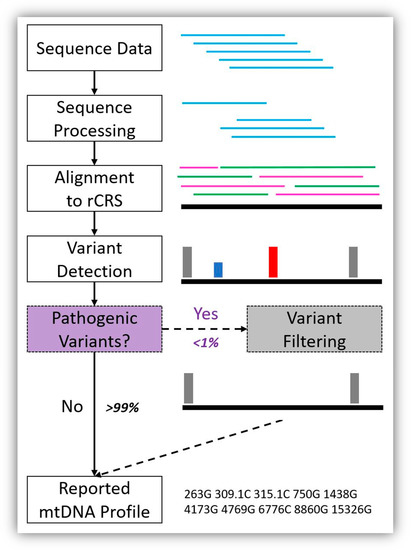 Sequence Data

Sequence Processing

Alignment to rCRS

Variant Detection

Pathogenic Variants?

Yes

<1%

Variant Filtering

No

>99%

Reported mtDNA Profile

263G 309.1C 315.1C 750G 1438G 4173G 4769G 6776C 8860G 15326G